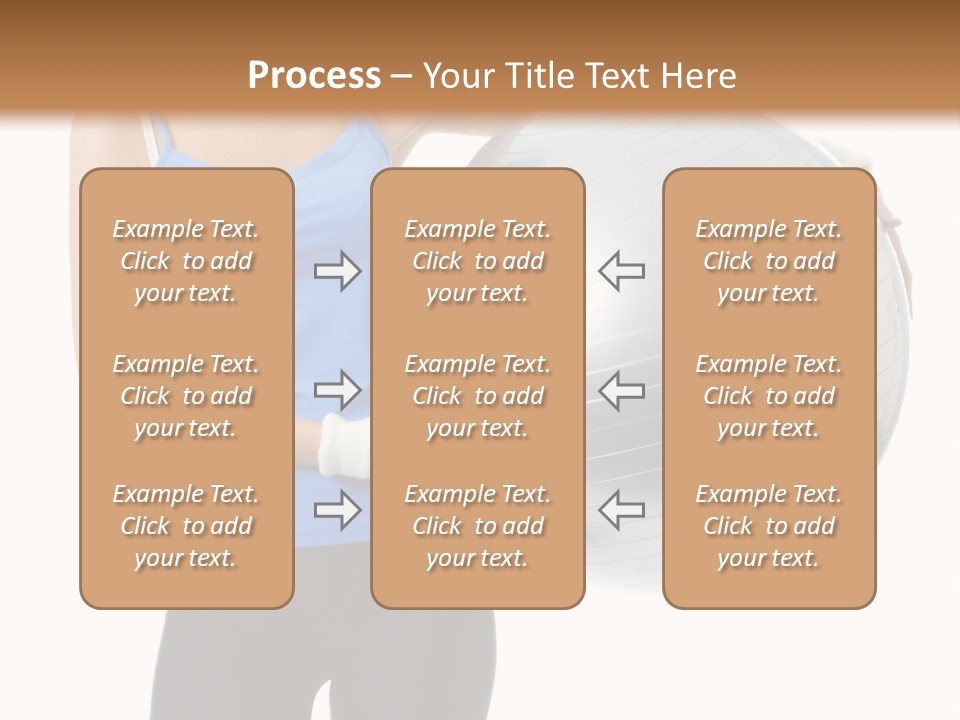 Process – Your Title Text Here

Example Text. Click to add your text.

Example Text. Click to add your text.

Example Text. Click to add your text.

Example Text. Click to add your text.

Example Text. Click to add your text.

Example Text. Click to add your text.

Example Text. Click to add your text.

Example Text. Click to add your text.

Example Text. Click to add your text.